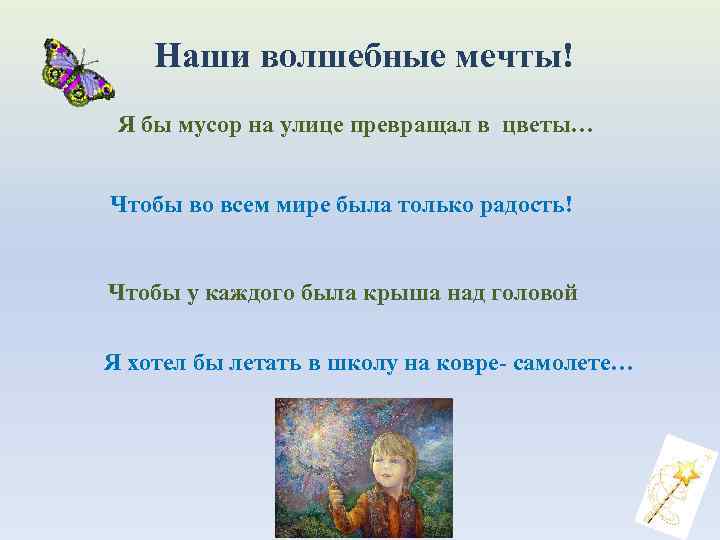 Наши волшебные мечты!

Я бы мусор на улице превращал в цветы…

Чтобы во всем мире была только радость!

Чтобы у каждого была крыша над головой

Я хотел бы летать в школу на ковре- самолете…